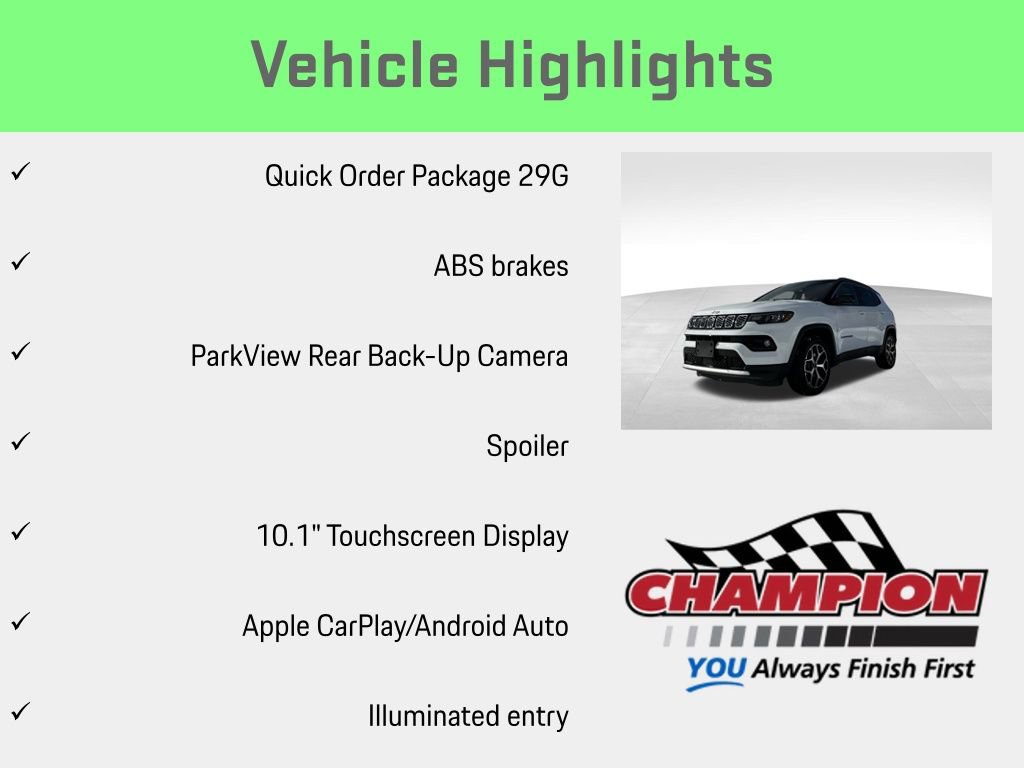 Vehicle Highlights

✓ Quick Order Package 29G

✓ ABS brakes

✓ ParkView Rear Back-Up Camera

✓ Spoiler

✓ 10.1" Touchscreen Display

✓ Apple CarPlay/Android Auto

✓ Illuminated entry

CHAMPION
YOU Always Finish First